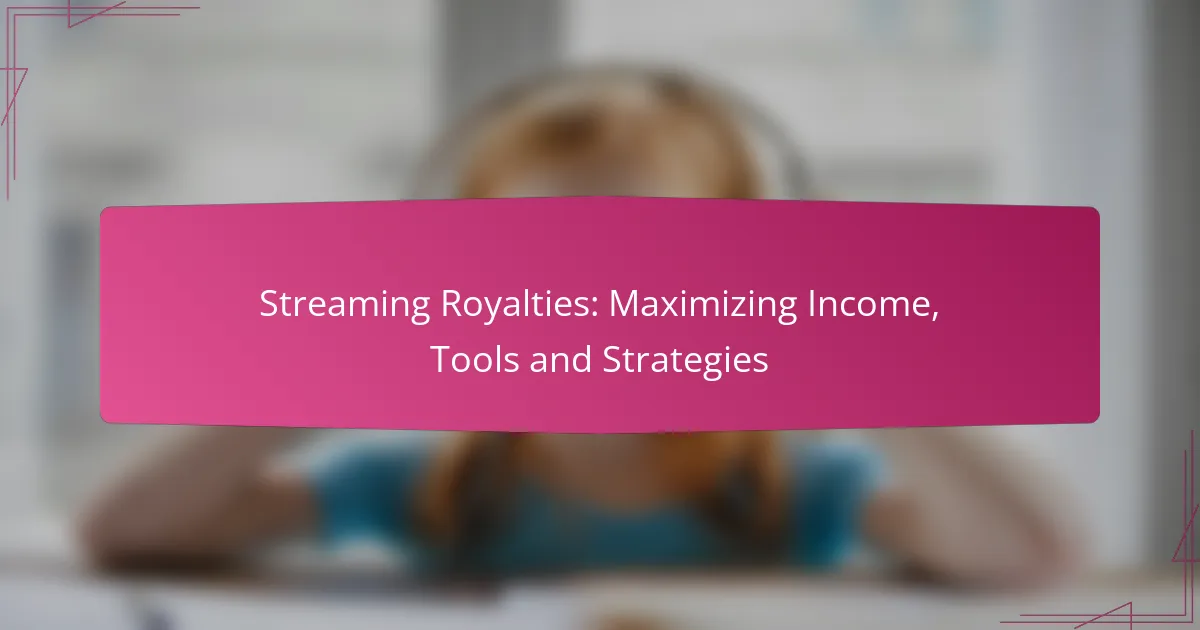 Streaming Royalties: Maximizing Income, Tools and Strategies